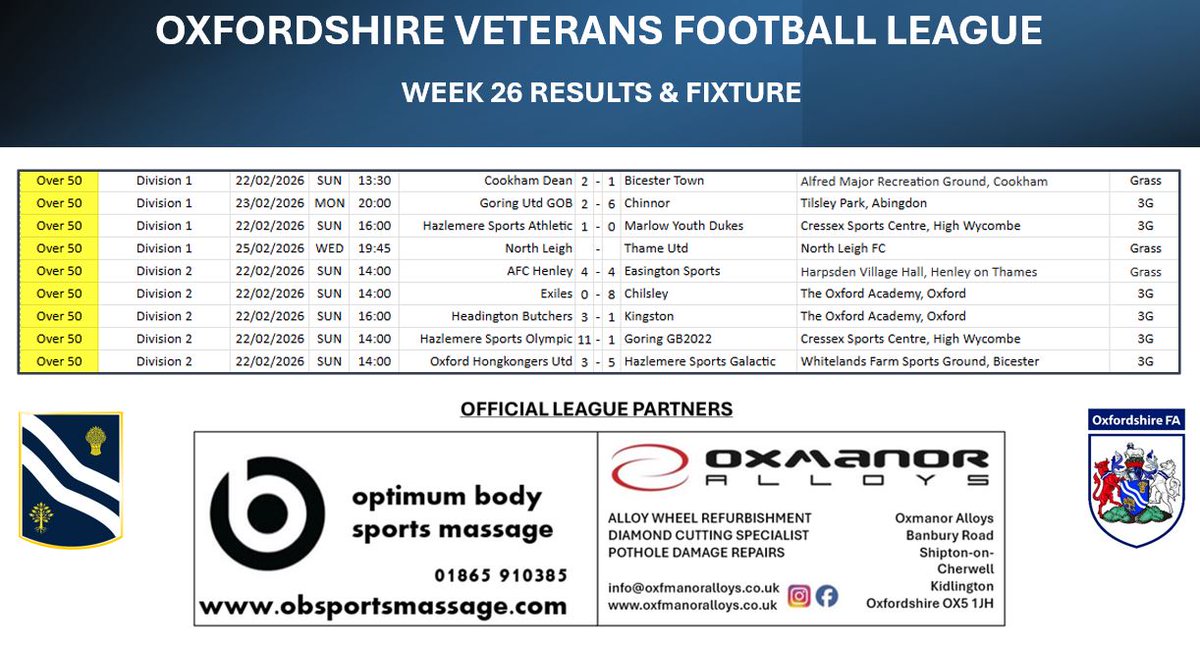 OXFORDSHIRE VETERANS FOOTBALL LEAGUE

WEEK 26 RESULTS & FIXTURE

| | | | | | | | | | | | |
|---|---|---|---|---|---|---|---|---|---|---|---|
| Over 50 | Division 1 | 22/02/2026 | SUN | 13:30 | Cookham Dean | 2 | - | 1 | Bicester Town | Alfred Major Recreation Ground, Cookham | Grass |
| Over 50 | Division 1 | 23/02/2026 | MON | 20:00 | Goring Utd GOB | 2 | - | 6 | Chinnor | Tilsley Park, Abingdon | 3G |
| Over 50 | Division 1 | 22/02/2026 | SUN | 16:00 | Hazlemere Sports Athletic | 1 | - | 0 | Marlow Youth Dukes | Cressex Sports Centre, High Wycombe | 3G |
| Over 50 | Division 1 | 25/02/2026 | WED | 19:45 | North Leigh | | - | | Thame Utd | North Leigh FC | Grass |
| Over 50 | Division 2 | 22/02/2026 | SUN | 14:00 | AFC Henley | 4 | - | 4 | Easington Sports | Harpsden Village Hall, Henley on Thames | Grass |
| Over 50 | Division 2 | 22/02/2026 | SUN | 14:00 | Exiles | 0 | - | 8 | Chilsley | The Oxford Academy, Oxford | 3G |
| Over 50 | Division 2 | 22/02/2026 | SUN | 16:00 | Headington Butchers | 3 | - | 1 | Kingston | The Oxford Academy, Oxford | 3G |
| Over 50 | Division 2 | 22/02/2026 | SUN | 14:00 | Hazlemere Sports Olympic | 11 | - | 1 | Goring GB2022 | Cressex Sports Centre, High Wycombe | 3G |
| Over 50 | Division 2 | 22/02/2026 | SUN | 14:00 | Oxford Hongkongers Utd | 3 | - | 5 | Hazlemere Sports Galactic | Whitelands Farm Sports Ground, Bicester | 3G |

OFFICIAL LEAGUE PARTNERS

optimum body sports massage
01865 910385
www.obsportsmassage.com

OXMANOR ALLOYS
ALLOY WHEEL REFURBISHMENT
DIAMOND CUTTING SPECIALIST
POTHOLE DAMAGE REPAIRS
info@oxfmanoralloys.co.uk
www.oxfmanoralloys.co.uk
Oxmanor Alloys
Banbury Road
Shipton-on-Cherwell
Kidlington
Oxfordshire OX5 1JH

Oxfordshire FA